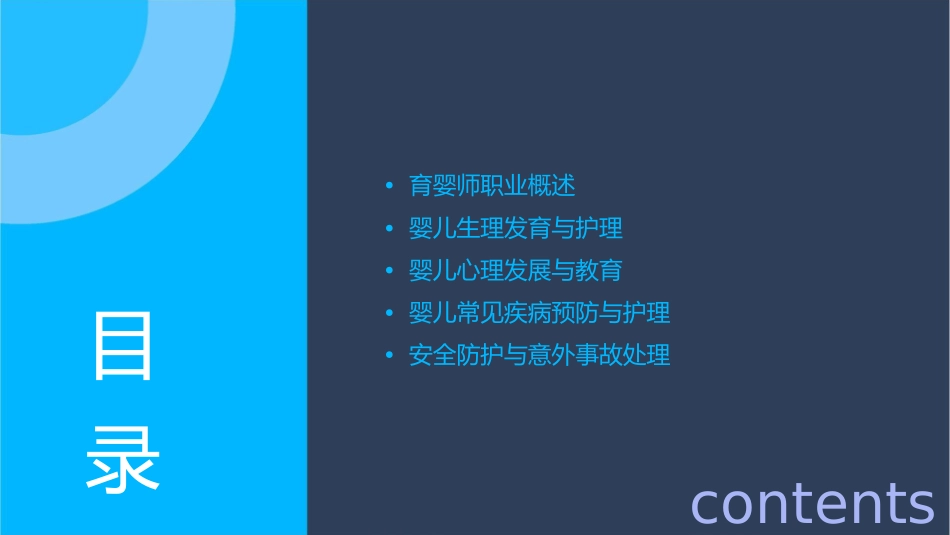 目录

• 育婴师职业概述
• 婴儿生理发育与护理
• 婴儿心理发展与教育
• 婴儿常见疾病预防与护理
• 安全防护与意外事故处理

contents